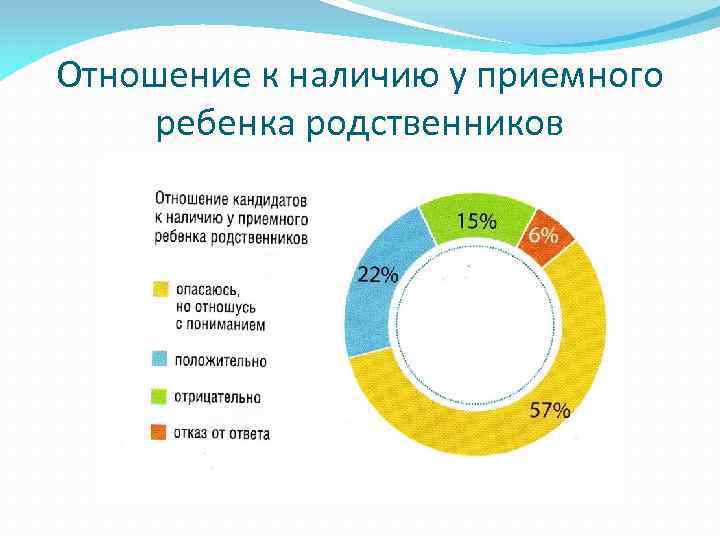 Отношение к наличию у приемного ребенка родственников

Отношение кандидатов к наличию у приемного ребенка родственников

опасаюсь, но отношусь с пониманием

положительно

отрицательно

отказ от ответа

15%

6%

22%

57%